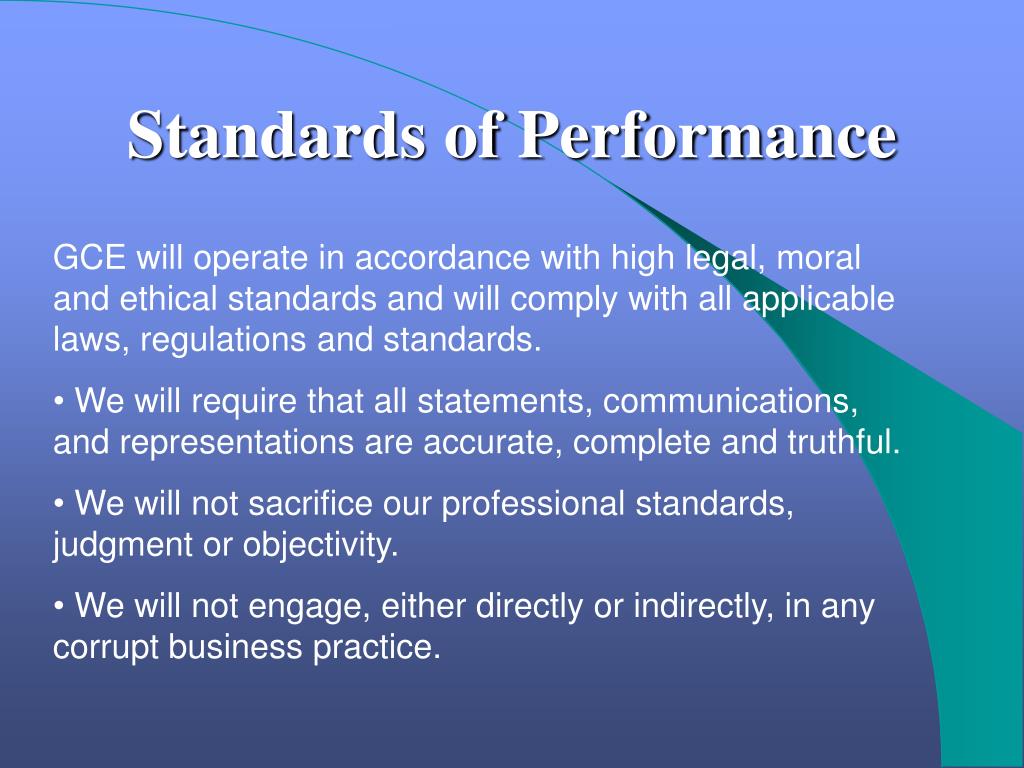 Standards of Performance

GCE will operate in accordance with high legal, moral and ethical standards and will comply with all applicable laws, regulations and standards.

• We will require that all statements, communications, and representations are accurate, complete and truthful.

• We will not sacrifice our professional standards, judgment or objectivity.

• We will not engage, either directly or indirectly, in any corrupt business practice.